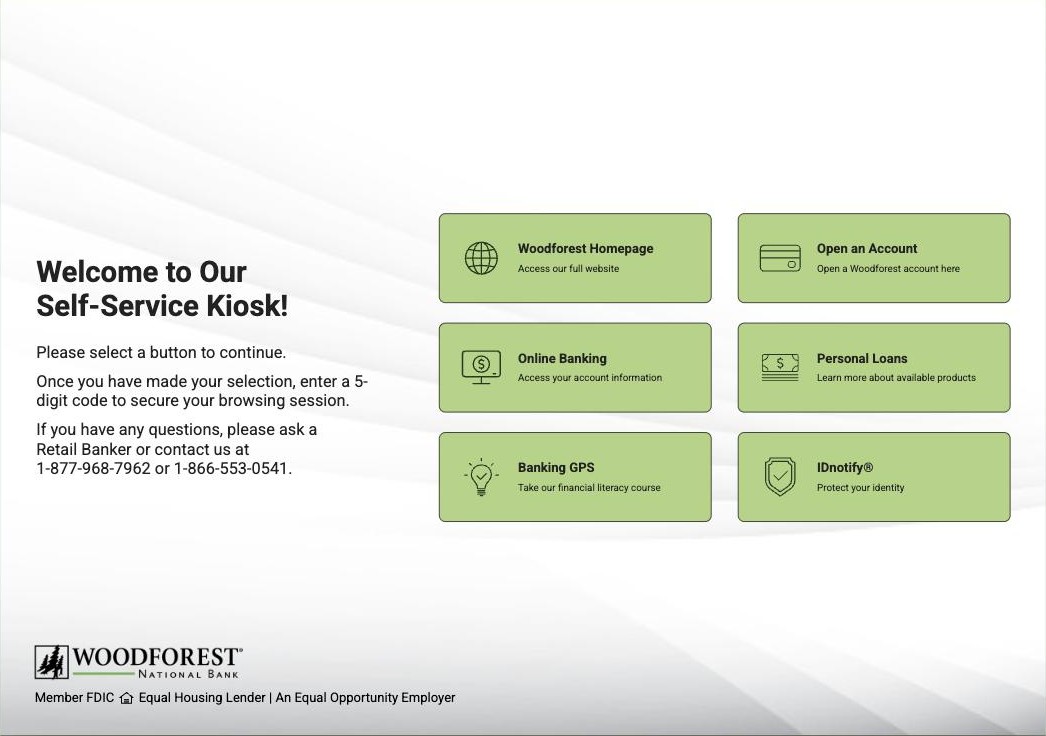 Welcome to Our Self-Service Kiosk!

Please select a button to continue.

Once you have made your selection, enter a 5-digit code to secure your browsing session.

If you have any questions, please ask a Retail Banker or contact us at 1-877-968-7962 or 1-866-553-0541.

Woodforest Homepage
Access our full website

Open an Account
Open a Woodforest account here

Online Banking
Access your account information

Personal Loans
Learn more about available products

Banking GPS
Take our financial literacy course

IDnotify®
Protect your identity

WOODFOREST®
NATIONAL BANK

Member FDIC Equal Housing Lender | An Equal Opportunity Employer